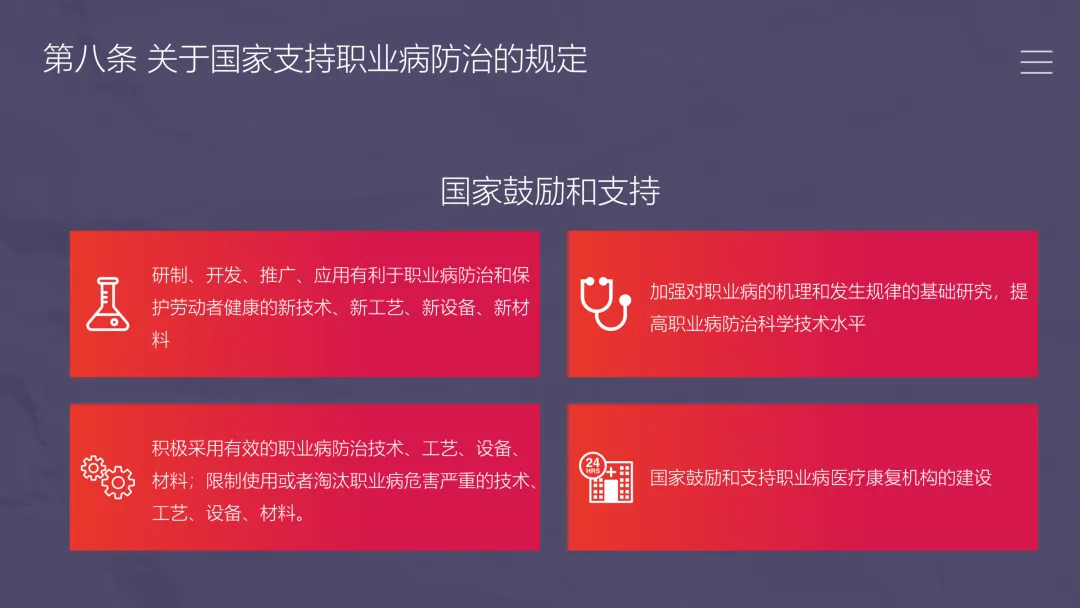 第八条 关于国家支持职业病防治的规定

国家鼓励和支持

研制、开发、推广、应用有利于职业病防治和保护劳动者健康的新技术、新工艺、新设备、新材料

加强对职业病的机理和发生规律的基础研究，提高职业病防治科学技术水平

积极采用有效的职业病防治技术、工艺、设备、材料；限制使用或者淘汰职业病危害严重的技术、工艺、设备、材料。

24 HRS

国家鼓励和支持职业病医疗康复机构的建设